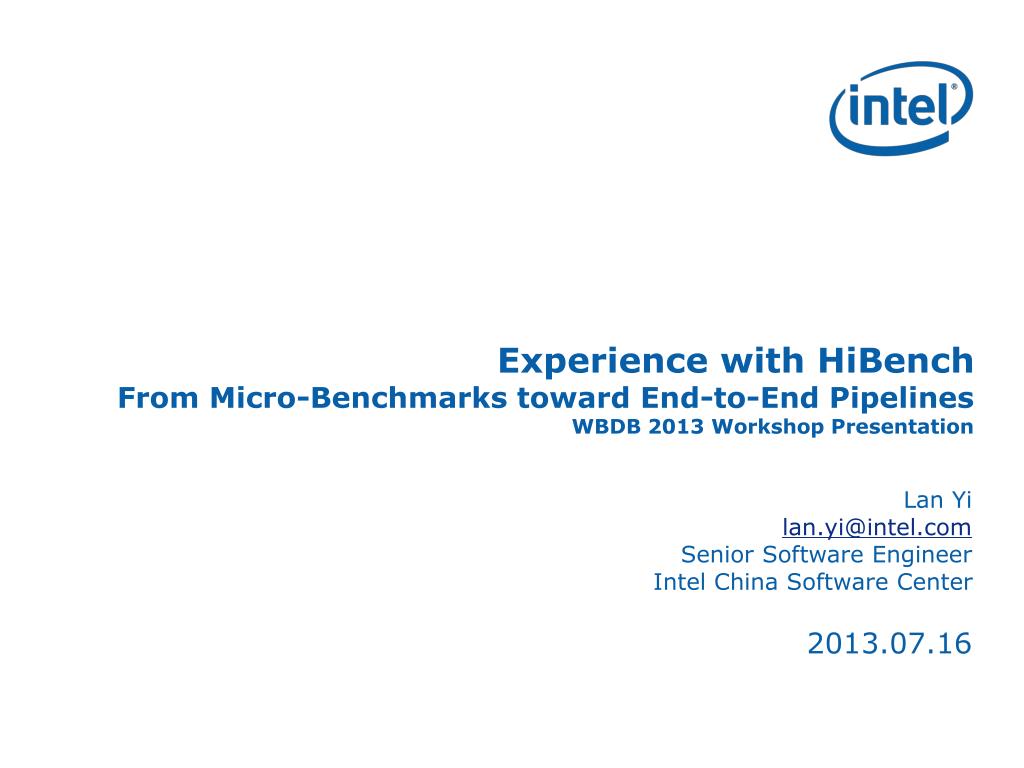 intel®

Experience with HiBench
From Micro-Benchmarks toward End-to-End Pipelines
WBDB 2013 Workshop Presentation

Lan Yi
lan.yi@intel.com
Senior Software Engineer
Intel China Software Center

2013.07.16